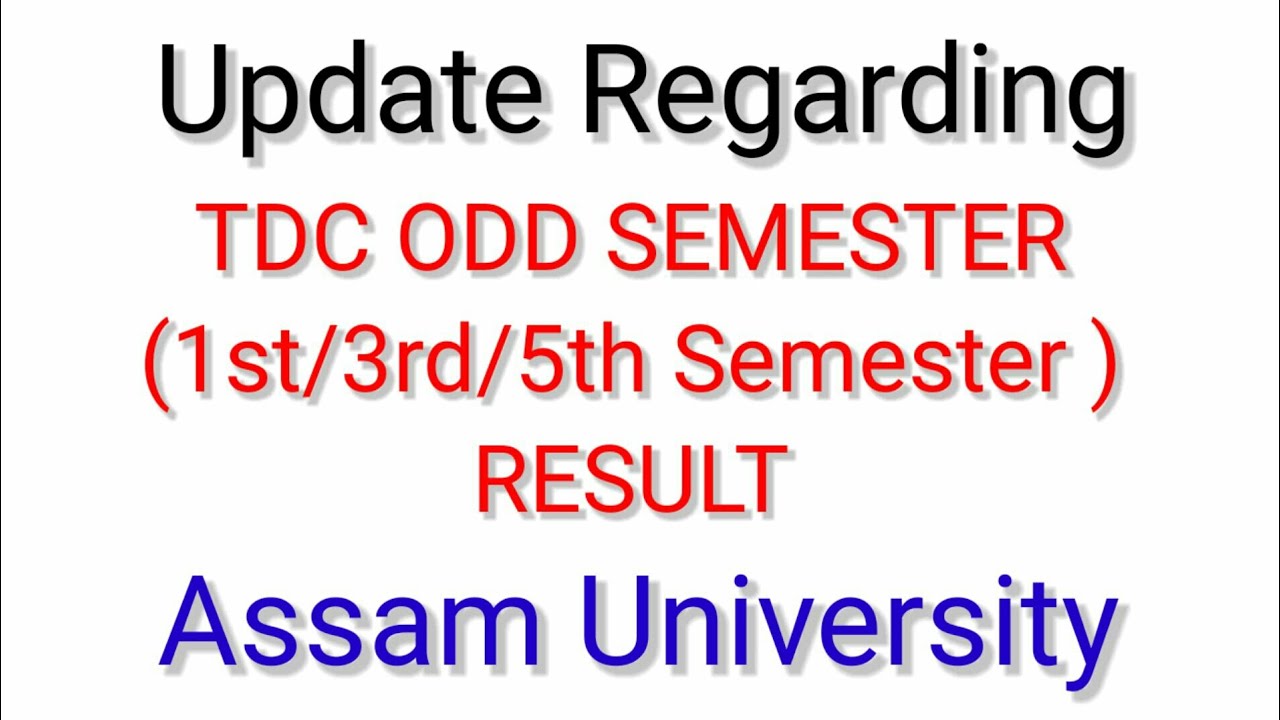 Update Regarding

TDC ODD SEMESTER
(1st/3rd/5th Semester )
RESULT

Assam University